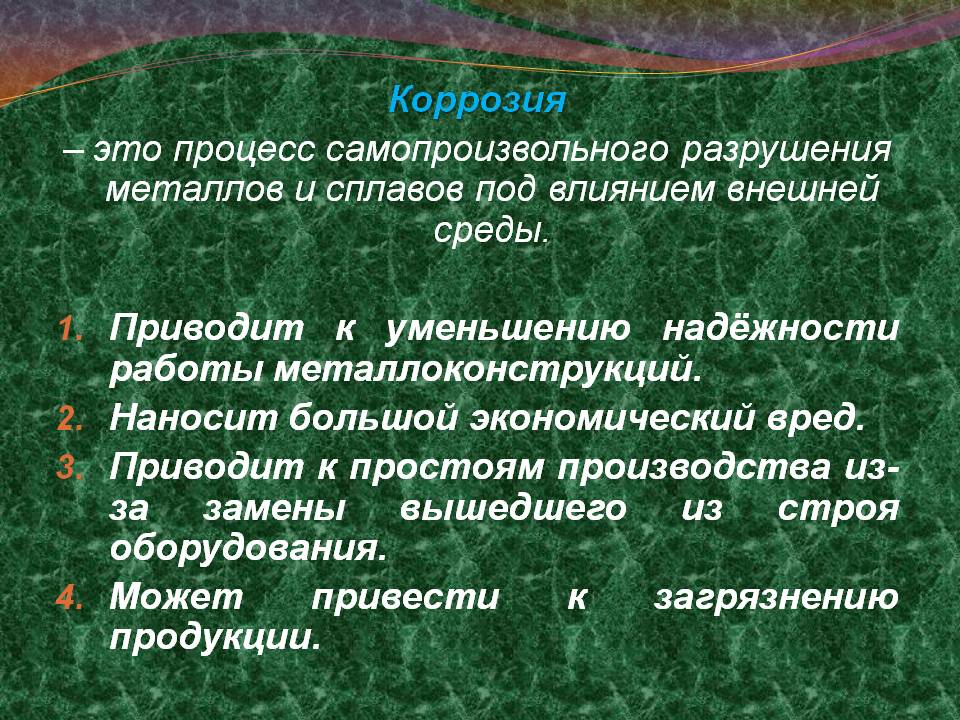 Коррозия

– это процесс самопроизвольного разрушения металлов и сплавов под влиянием внешней среды.

1. Приводит к уменьшению надёжности работы металлоконструкций.
2. Наносит большой экономический вред.
3. Приводит к простоям производства из-за замены вышедшего из строя оборудования.
4. Может привести к загрязнению продукции.